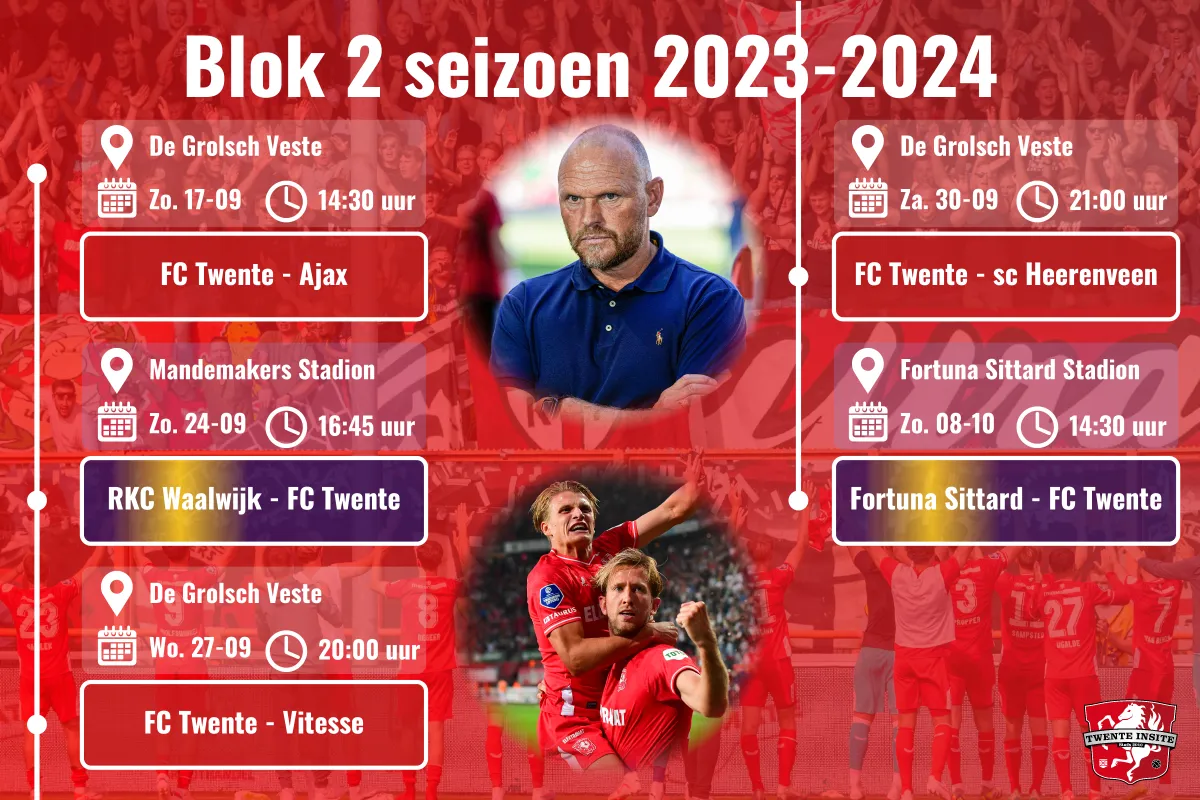 Blok 2 seizoen 2023-2024

De Grolsch Veste
Zo. 17-09 14:30 uur
FC Twente - Ajax

Mandemakers Stadion
Zo. 24-09 16:45 uur
RKC Waalwijk - FC Twente

De Grolsch Veste
Wo. 27-09 20:00 uur
FC Twente - Vitesse

De Grolsch Veste
Za. 30-09 21:00 uur
FC Twente - sc Heerenveen

Fortuna Sittard Stadion
Zo. 08-10 14:30 uur
Fortuna Sittard - FC Twente

TWENTE INSITE